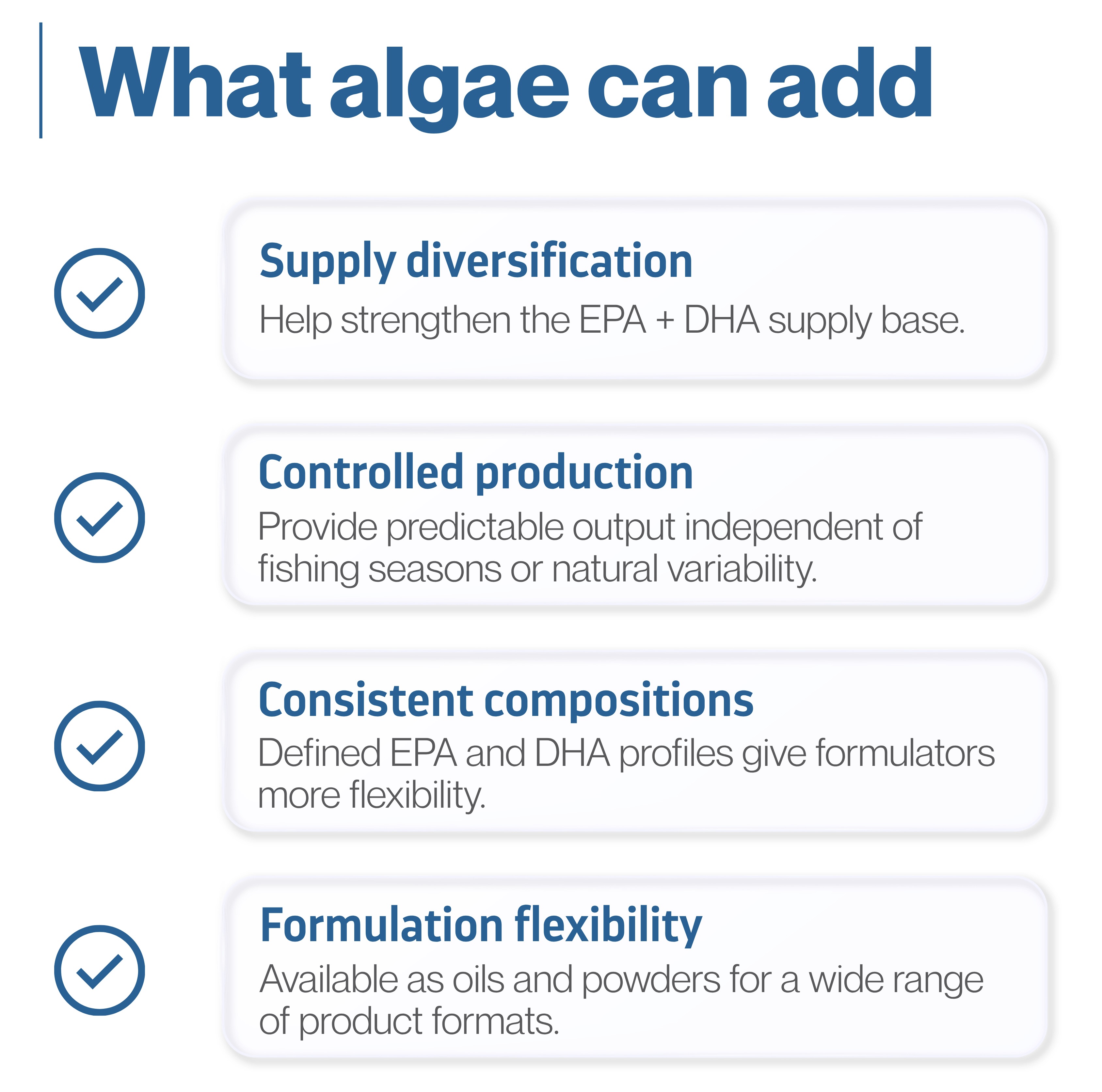 What algae can add

Supply diversification
Help strengthen the EPA + DHA supply base.

Controlled production
Provide predictable output independent of fishing seasons or natural variability.

Consistent compositions
Defined EPA and DHA profiles give formulators more flexibility.

Formulation flexibility
Available as oils and powders for a wide range of product formats.